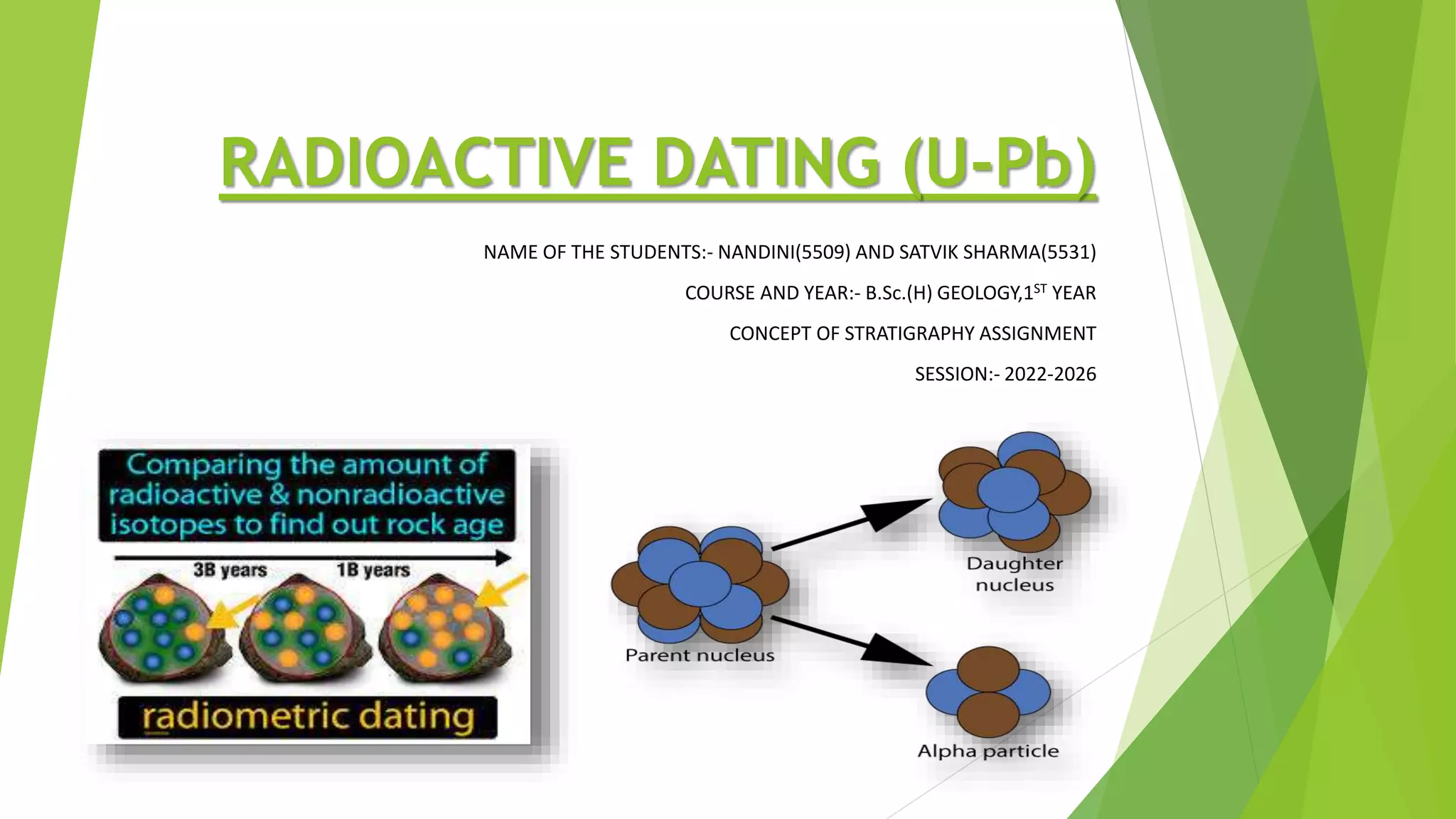 RADIOACTIVE DATING (U-Pb)

NAME OF THE STUDENTS:- NANDINI(5509) AND SATVIK SHARMA(5531)

COURSE AND YEAR:- B.Sc.(H) GEOLOGY,1$^{ST}$ YEAR

CONCEPT OF STRATIGRAPHY ASSIGNMENT

SESSION:- 2022-2026

Comparing the amount of radioactive & nonradioactive isotopes to find out rock age

3B years

1B years

radiometric dating

Parent nucleus

Daughter nucleus

Alpha particle